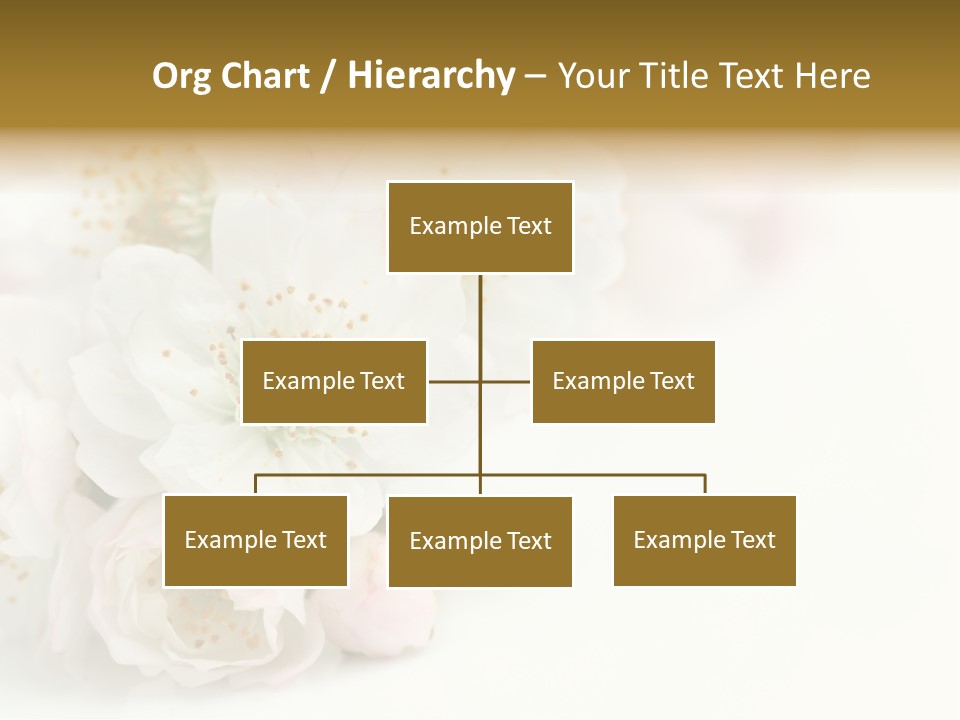 Org Chart / Hierarchy – Your Title Text Here

Example Text

Example Text

Example Text

Example Text

Example Text

Example Text